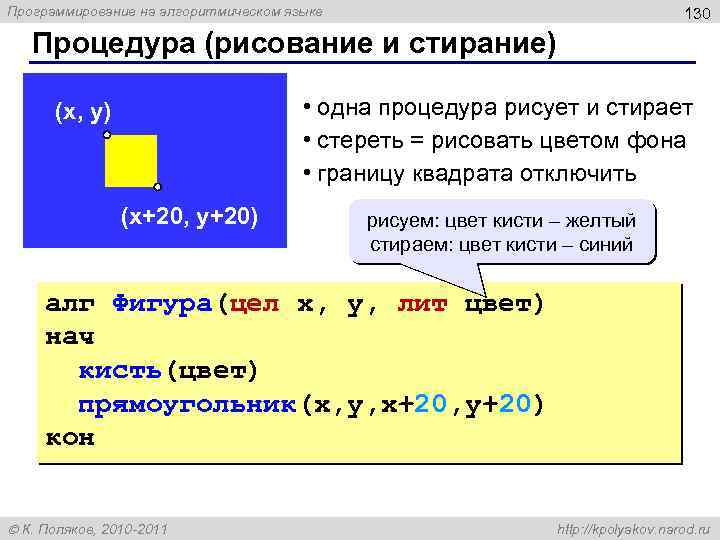 Программирование на алгоритмическом языке

130

Процедура (рисование и стирание)

(x, y)

(x+20, y+20)

• одна процедура рисует и стирает
• стереть = рисовать цветом фона
• границу квадрата отключить

рисуем: цвет кисти – желтый
стираем: цвет кисти – синий

алг Фигура(цел x, y, лит цвет)
нач
  кисть(цвет)
  прямоугольник(x,y,x+20,y+20)
кон

© К. Поляков, 2010-2011

http://kpolyakov.narod.ru